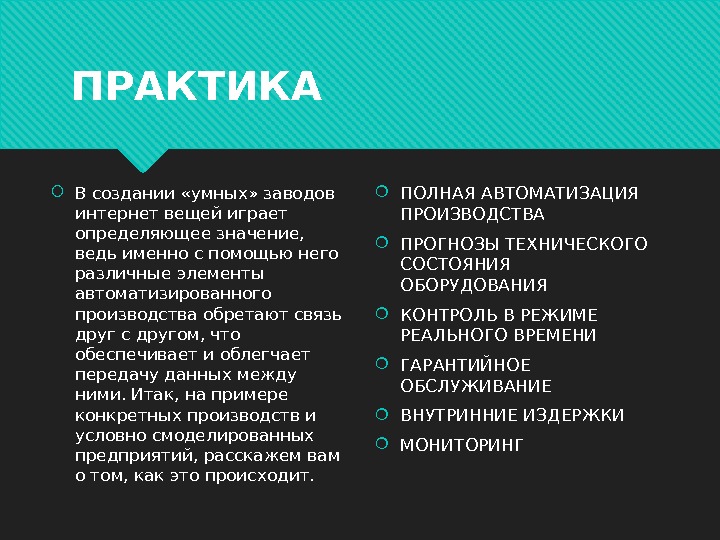 ПРАКТИКА

В создании «умных» заводов интернет вещей играет определяющее значение, ведь именно с помощью него различные элементы автоматизированного производства обретают связь друг с другом, что обеспечивает и облегчает передачу данных между ними. Итак, на примере конкретных производств и условно смоделированных предприятий, расскажем вам о том, как это происходит.

ПОЛНАЯ АВТОМАТИЗАЦИЯ ПРОИЗВОДСТВА

ПРОГНОЗЫ ТЕХНИЧЕСКОГО СОСТОЯНИЯ ОБОРУДОВАНИЯ

КОНТРОЛЬ В РЕЖИМЕ РЕАЛЬНОГО ВРЕМЕНИ

ГАРАНТИЙНОЕ ОБСЛУЖИВАНИЕ

ВНУТРИННИЕ ИЗДЕРЖКИ

МОНИТОРИНГ